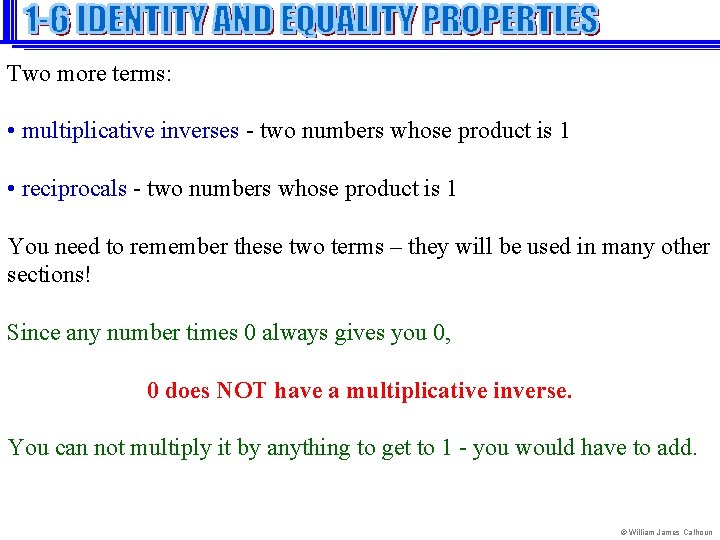 1-6 IDENTITY AND EQUALITY PROPERTIES

Two more terms:

• multiplicative inverses - two numbers whose product is 1

• reciprocals - two numbers whose product is 1

You need to remember these two terms – they will be used in many other sections!

Since any number times 0 always gives you 0,

0 does NOT have a multiplicative inverse.

You can not multiply it by anything to get to 1 - you would have to add.

© William James Calhoun